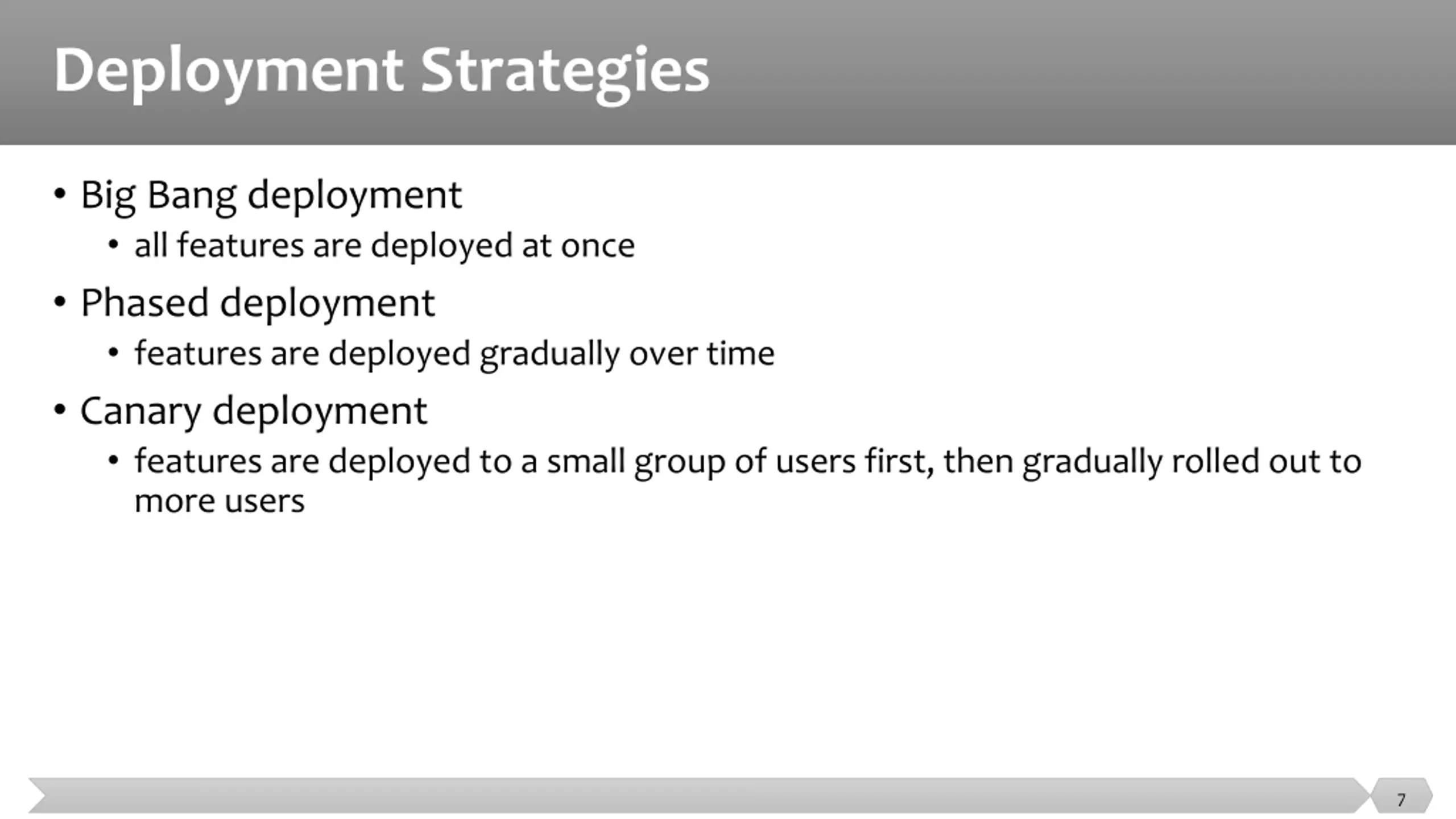 Deployment Strategies

• Big Bang deployment
  • all features are deployed at once
• Phased deployment
  • features are deployed gradually over time
• Canary deployment
  • features are deployed to a small group of users first, then gradually rolled out to more users

7